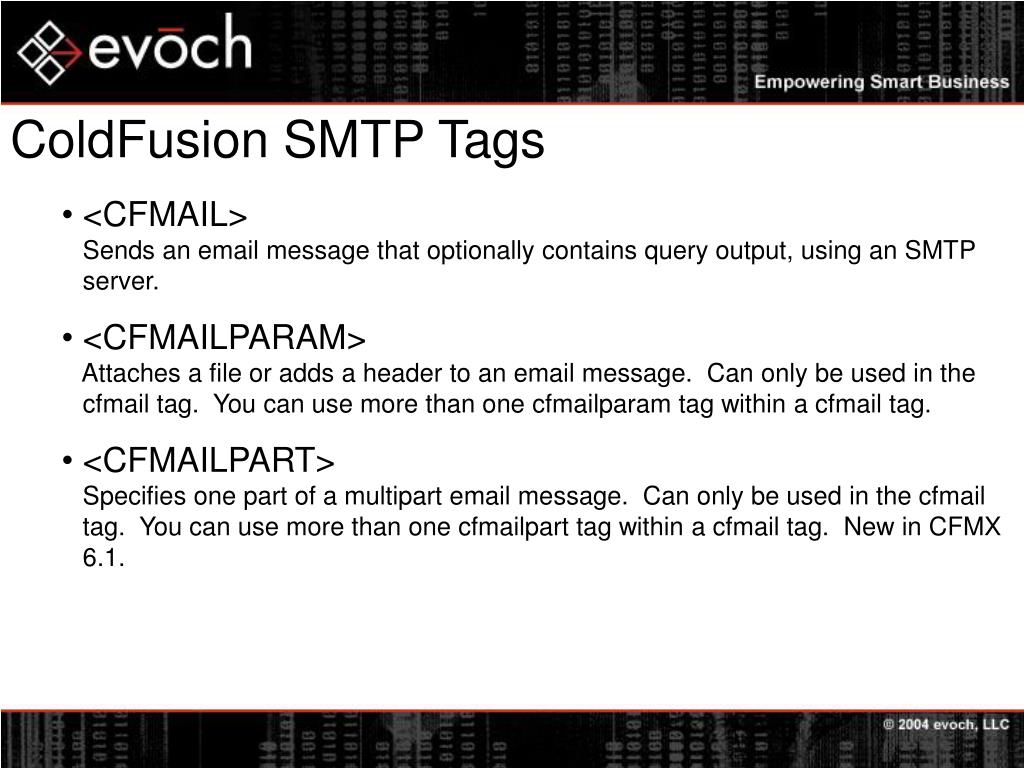 evōch

Empowering Smart Business

ColdFusion SMTP Tags

• <CFMAIL>
Sends an email message that optionally contains query output, using an SMTP server.

• <CFMAILPARAM>
Attaches a file or adds a header to an email message. Can only be used in the cfmail tag. You can use more than one cfmailparam tag within a cfmail tag.

• <CFMAILPART>
Specifies one part of a multipart email message. Can only be used in the cfmail tag. You can use more than one cfmailpart tag within a cfmail tag. New in CFMX 6.1.

© 2004 evoch, LLC